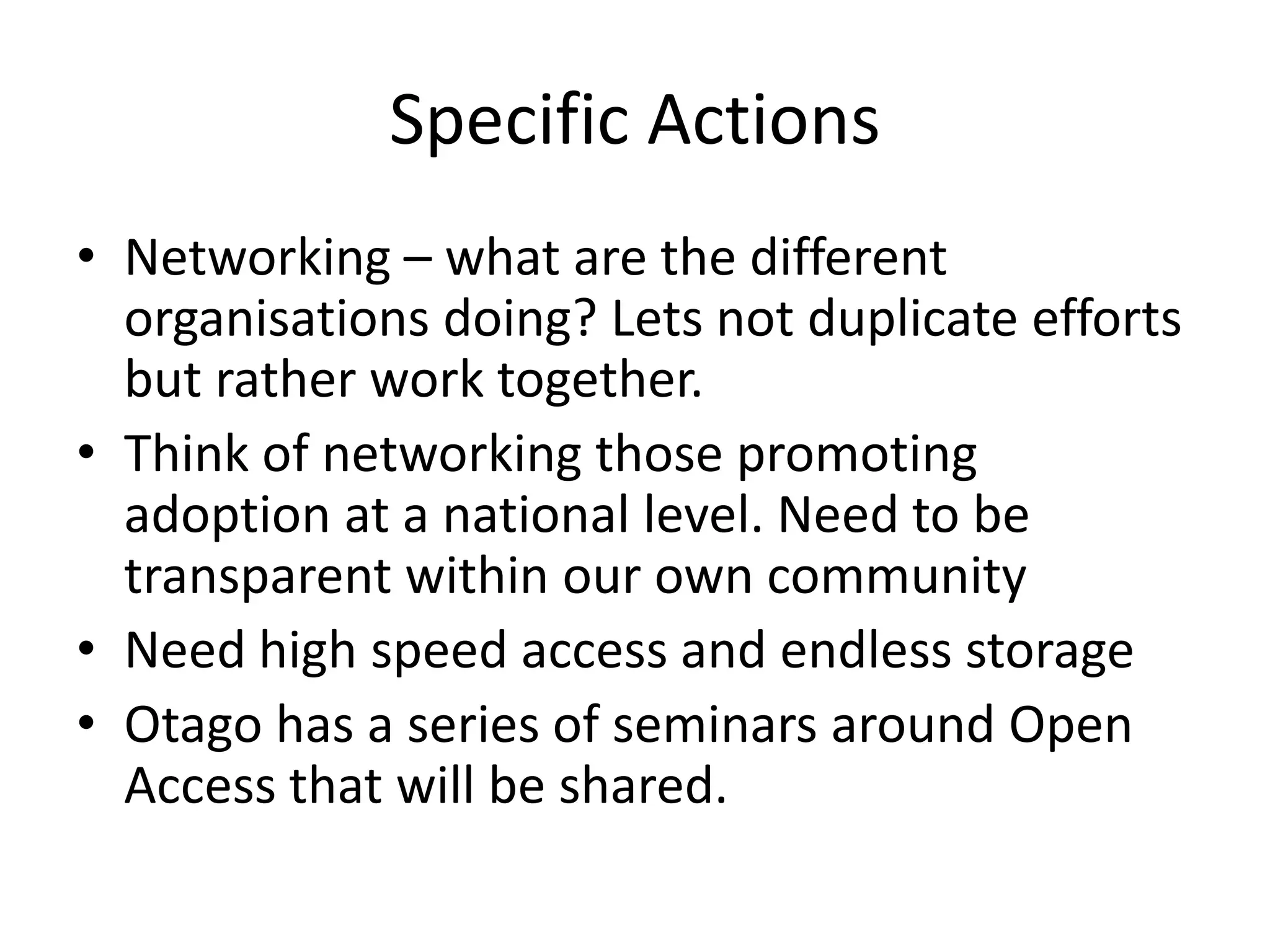 Specific Actions

• Networking – what are the different organisations doing? Lets not duplicate efforts but rather work together.
• Think of networking those promoting adoption at a national level. Need to be transparent within our own community
• Need high speed access and endless storage
• Otago has a series of seminars around Open Access that will be shared.